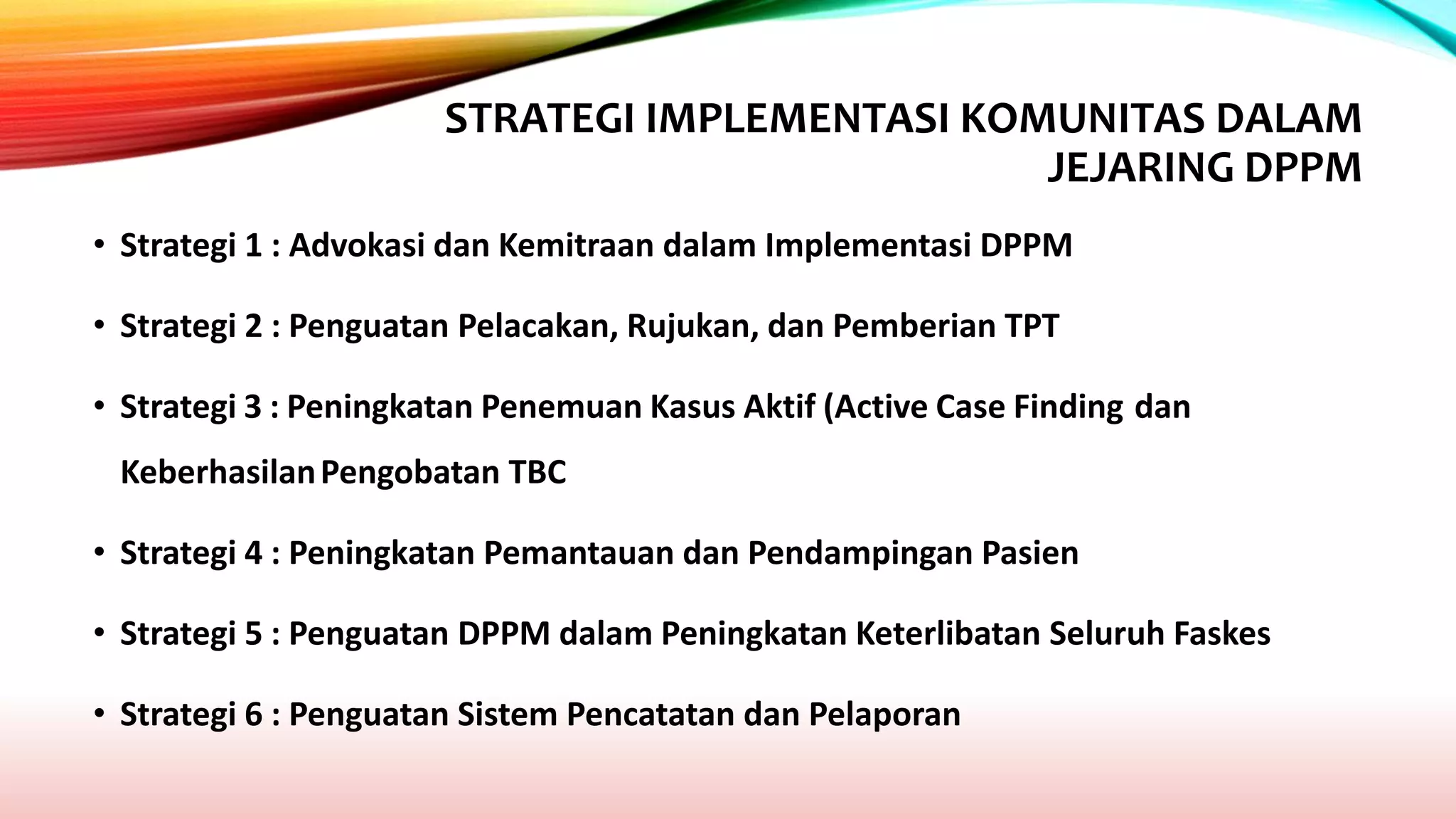 STRATEGI IMPLEMENTASI KOMUNITAS DALAM JEJARING DPPM

• Strategi 1 : Advokasi dan Kemitraan dalam Implementasi DPPM

• Strategi 2 : Penguatan Pelacakan, Rujukan, dan Pemberian TPT

• Strategi 3 : Peningkatan Penemuan Kasus Aktif (Active Case Finding dan Keberhasilan Pengobatan TBC

• Strategi 4 : Peningkatan Pemantauan dan Pendampingan Pasien

• Strategi 5 : Penguatan DPPM dalam Peningkatan Keterlibatan Seluruh Faskes

• Strategi 6 : Penguatan Sistem Pencatatan dan Pelaporan